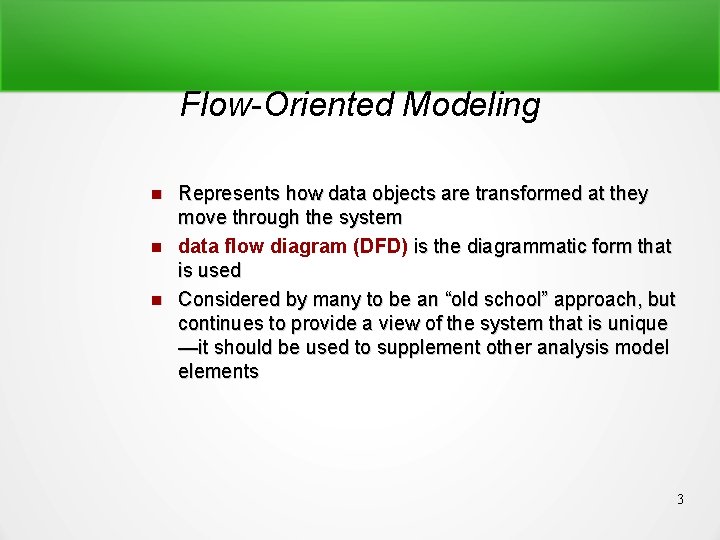 Flow-Oriented Modeling

■ Represents how data objects are transformed at they move through the system

■ data flow diagram (DFD) is the diagrammatic form that is used

■ Considered by many to be an “old school” approach, but continues to provide a view of the system that is unique —it should be used to supplement other analysis model elements

3